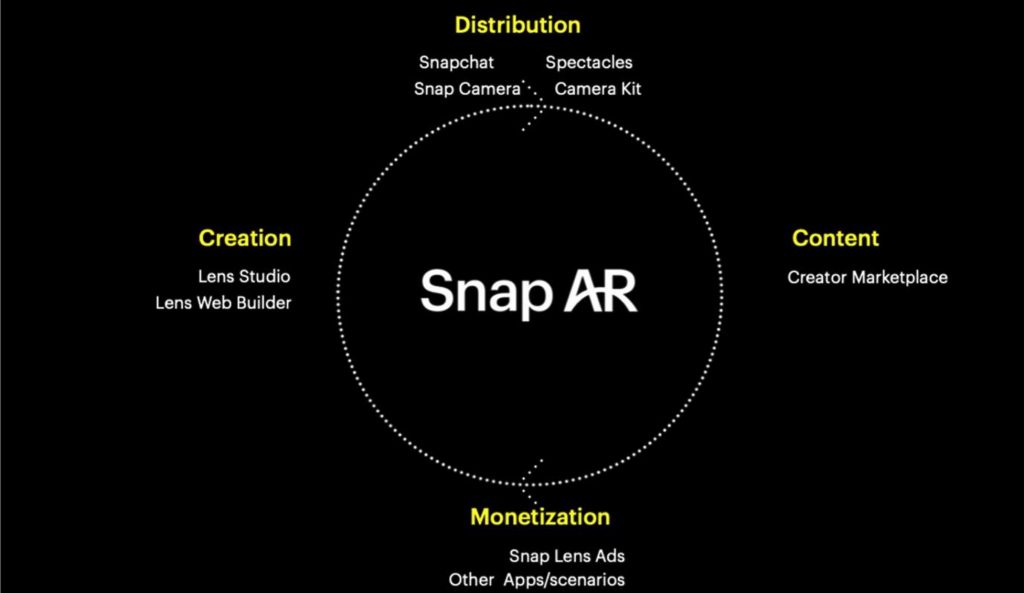 Distribution

Snapchat
Snap Camera

Spectacles
Camera Kit

Creation

Lens Studio
Lens Web Builder

Snap AR

Content

Creator Marketplace

Monetization

Snap Lens Ads
Other Apps/scenarios